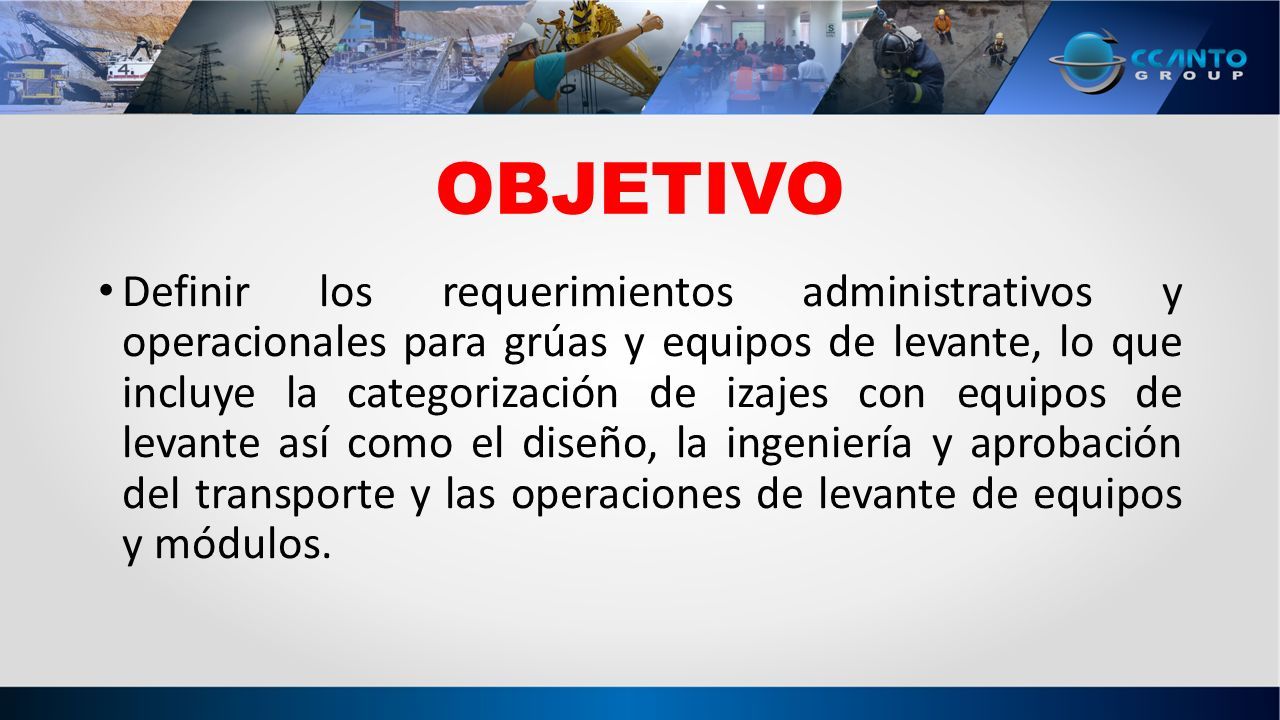 CCANTO GROUP

OBJETIVO

• Definir los requerimientos administrativos y operacionales para grúas y equipos de levante, lo que incluye la categorización de izajes con equipos de levante así como el diseño, la ingeniería y aprobación del transporte y las operaciones de levante de equipos y módulos.